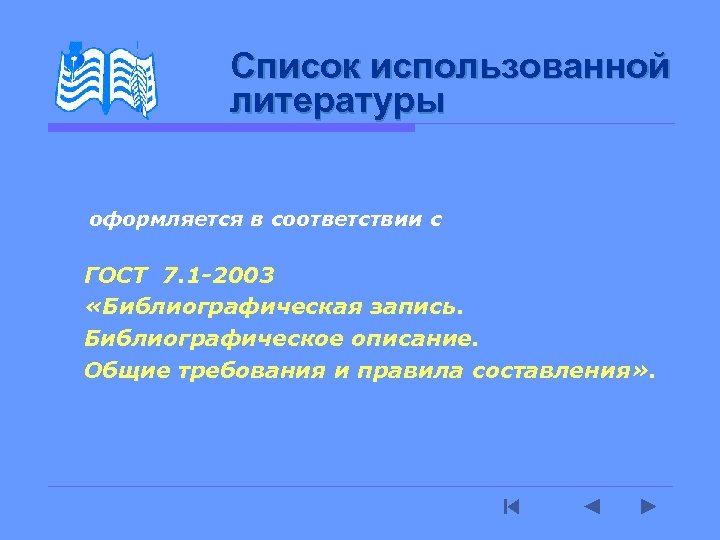 Список использованной литературы

оформляется в соответствии с

ГОСТ 7.1-2003
«Библиографическая запись.
Библиографическое описание.
Общие требования и правила составления».